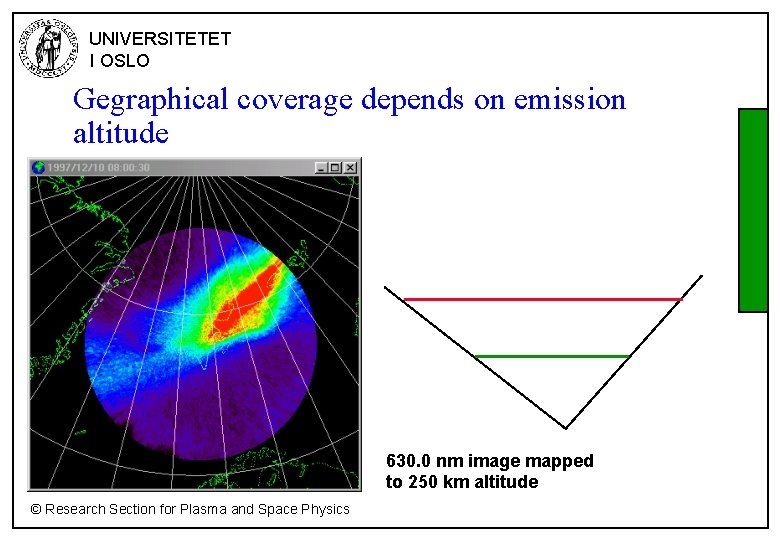 UNIVERSITETET
I OSLO

Gegraphical coverage depends on emission altitude

1997/12/10 08:00:30

630.0 nm image mapped to 250 km altitude

© Research Section for Plasma and Space Physics